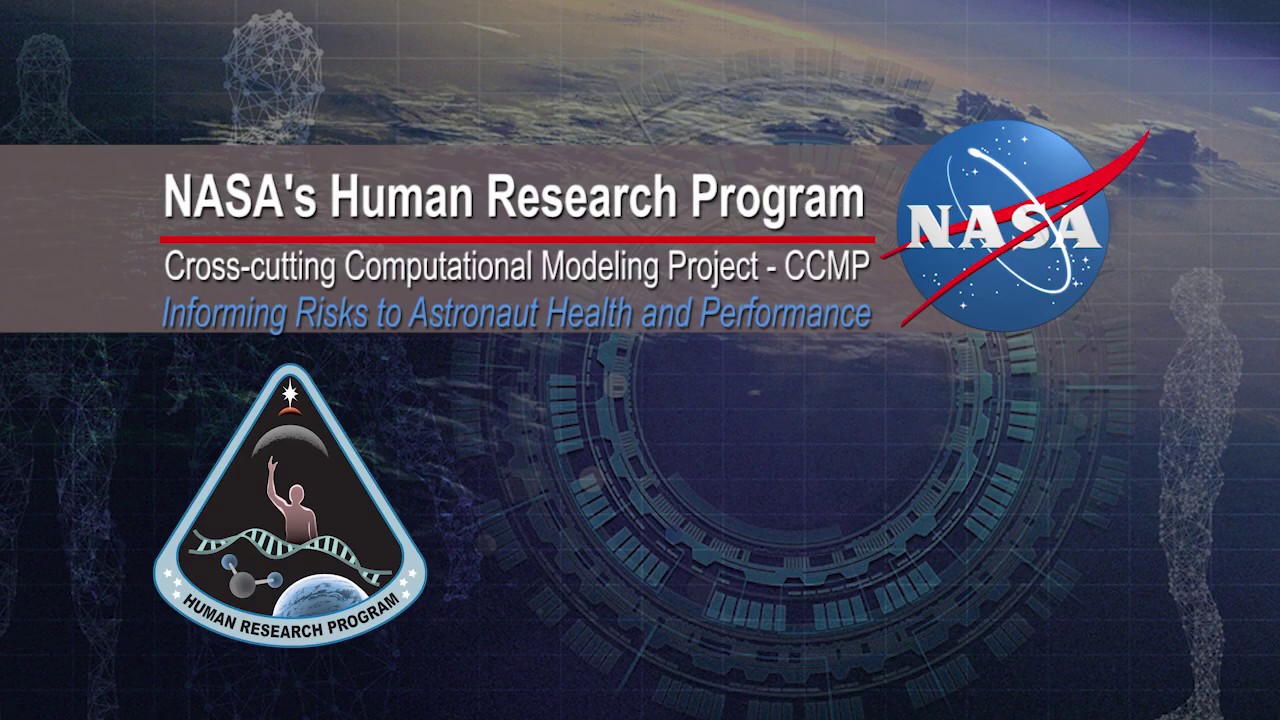 NASA's Human Research Program

Cross-cutting Computational Modeling Project - CCMP

Informing Risks to Astronaut Health and Performance

NASA

HUMAN RESEARCH PROGRAM